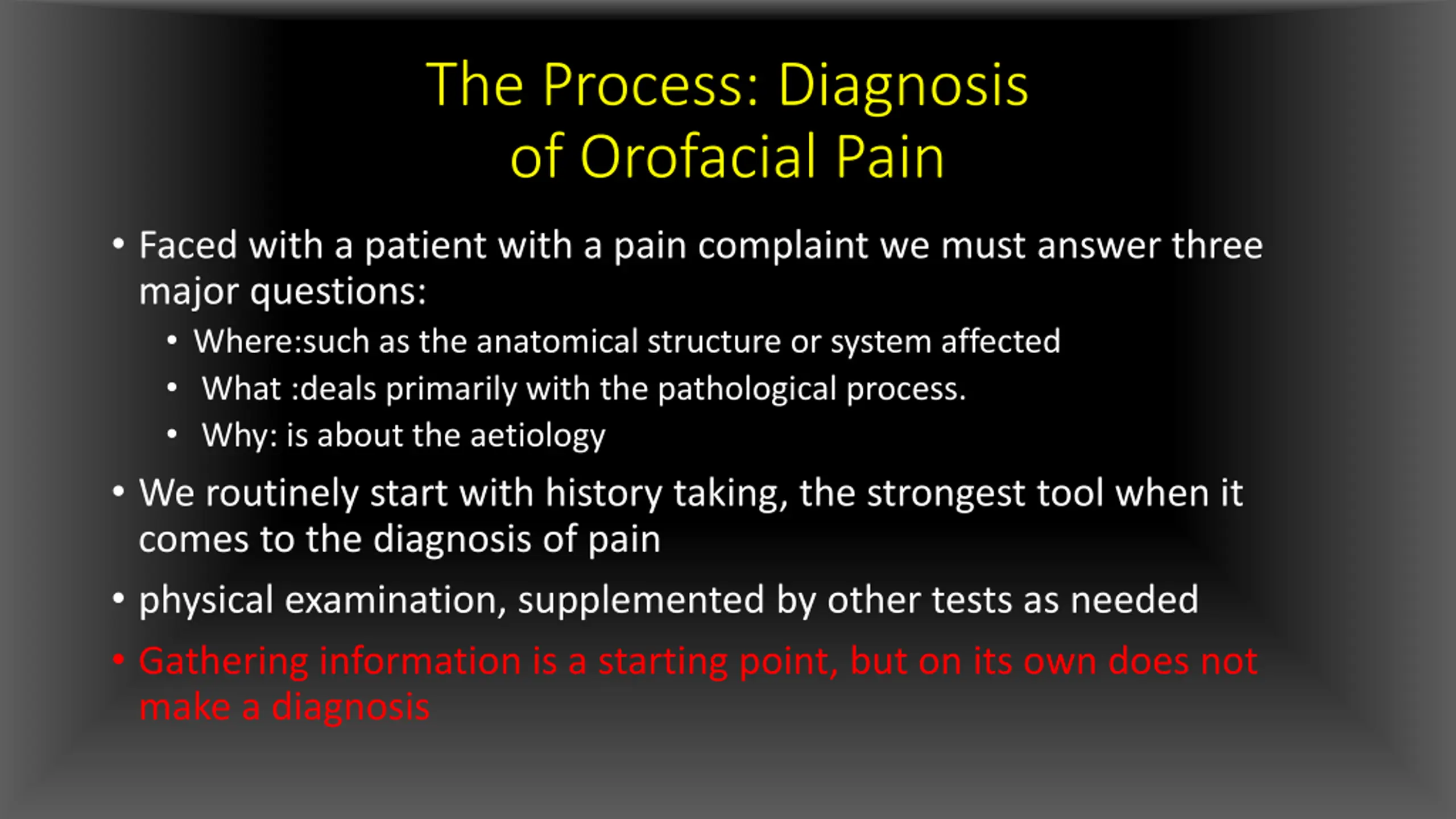 The Process: Diagnosis of Orofacial Pain

• Faced with a patient with a pain complaint we must answer three major questions:
• Where:such as the anatomical structure or system affected
• What :deals primarily with the pathological process.
• Why: is about the aetiology
• We routinely start with history taking, the strongest tool when it comes to the diagnosis of pain
• physical examination, supplemented by other tests as needed
• Gathering information is a starting point, but on its own does not make a diagnosis